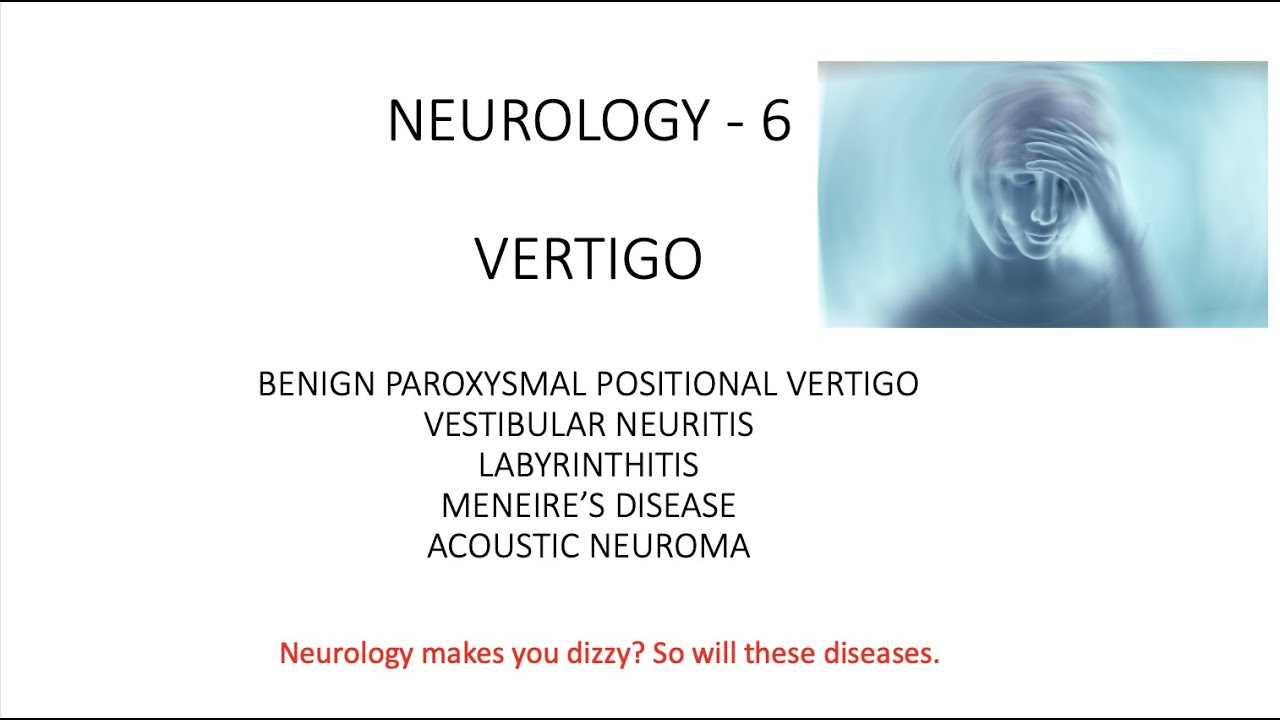 NEUROLOGY - 6

VERTIGO

BENIGN PAROXYSMAL POSITIONAL VERTIGO
VESTIBULAR NEURITIS
LABYRINTHITIS
MENEIRE'S DISEASE
ACOUSTIC NEUROMA

Neurology makes you dizzy? So will these diseases.